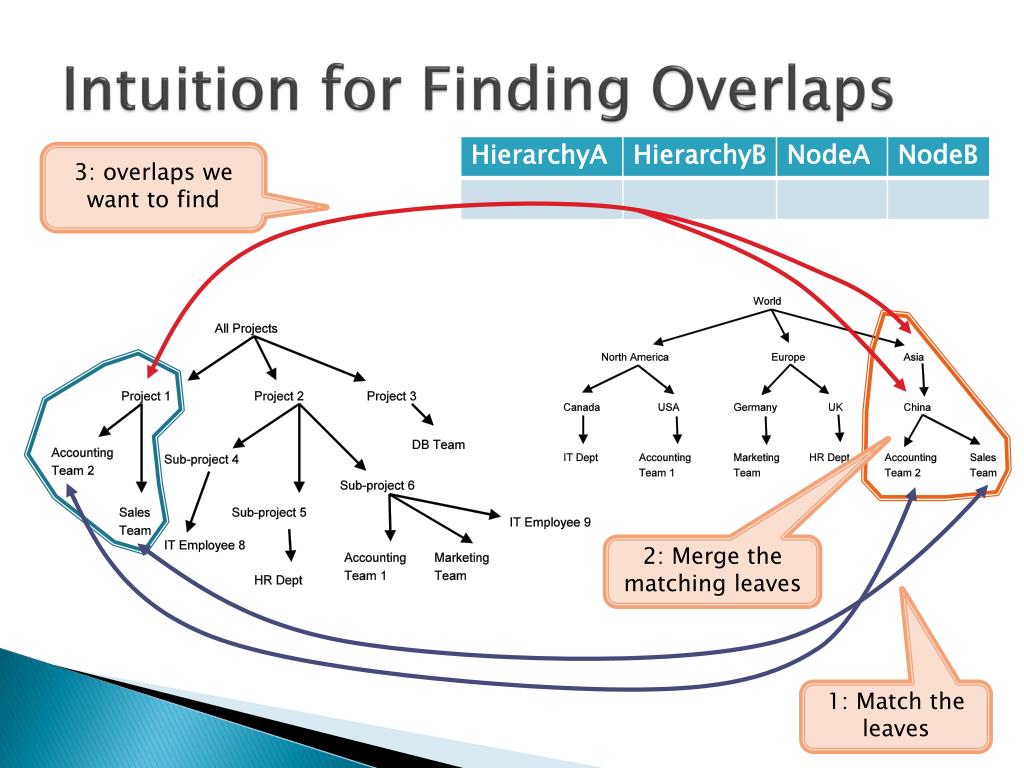 Intuition for Finding Overlaps

3: overlaps we want to find

| HierarchyA | HierarchyB | NodeA | NodeB |
|---|---|---|---|
| | | | |

All Projects

Project 1

Project 2

Project 3

Accounting Team 2

Sales Team

Sub-project 4

Sub-project 5

Sub-project 6

DB Team

IT Employee 8

HR Dept

Accounting Team 1

Marketing Team

IT Employee 9

World

North America

Europe

Asia

Canada

USA

Germany

UK

China

IT Dept

Accounting Team 1

Marketing Team

HR Dept

Accounting Team 2

Sales Team

2: Merge the matching leaves

1: Match the leaves